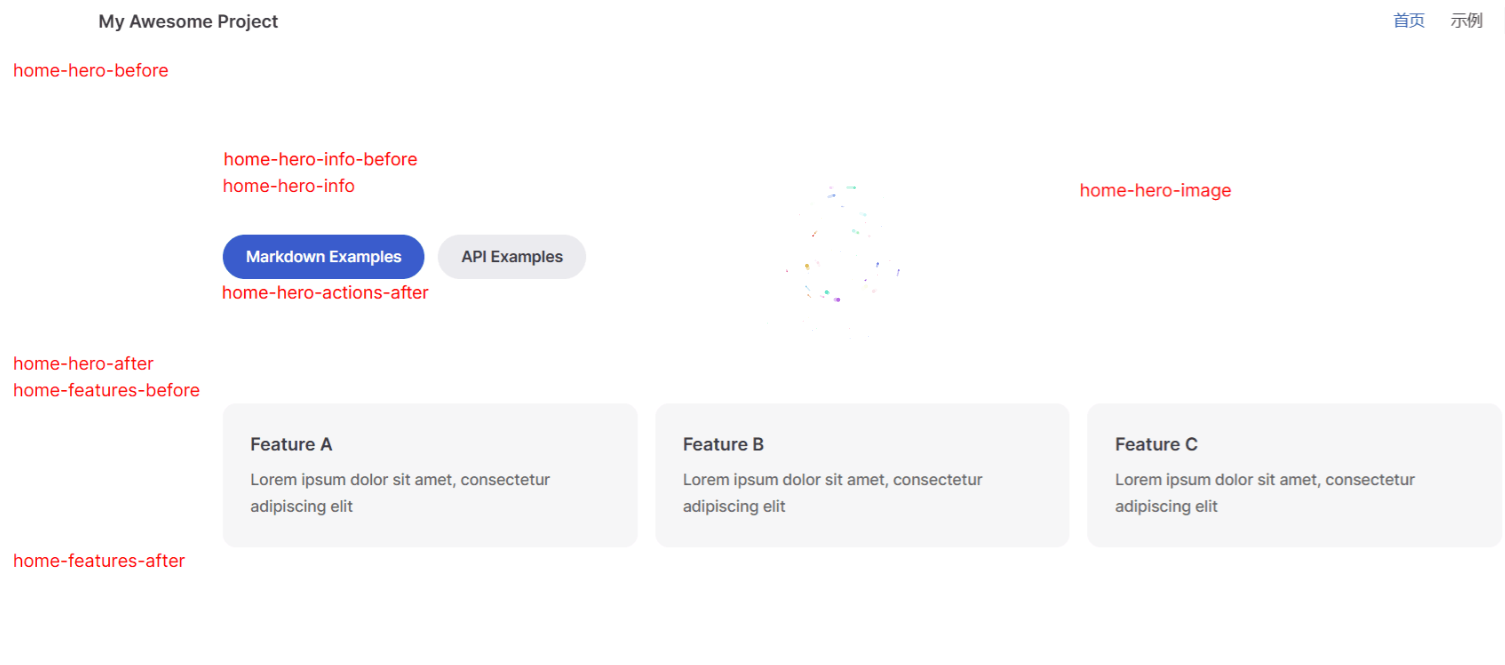 My Awesome Project

首页 示例

home-hero-before

home-hero-info-before
home-hero-info

home-hero-image

Markdown Examples

API Examples

home-hero-actions-after

home-hero-after
home-features-before

Feature A
Lorem ipsum dolor sit amet, consectetur adipiscing elit

Feature B
Lorem ipsum dolor sit amet, consectetur adipiscing elit

Feature C
Lorem ipsum dolor sit amet, consectetur adipiscing elit

home-features-after